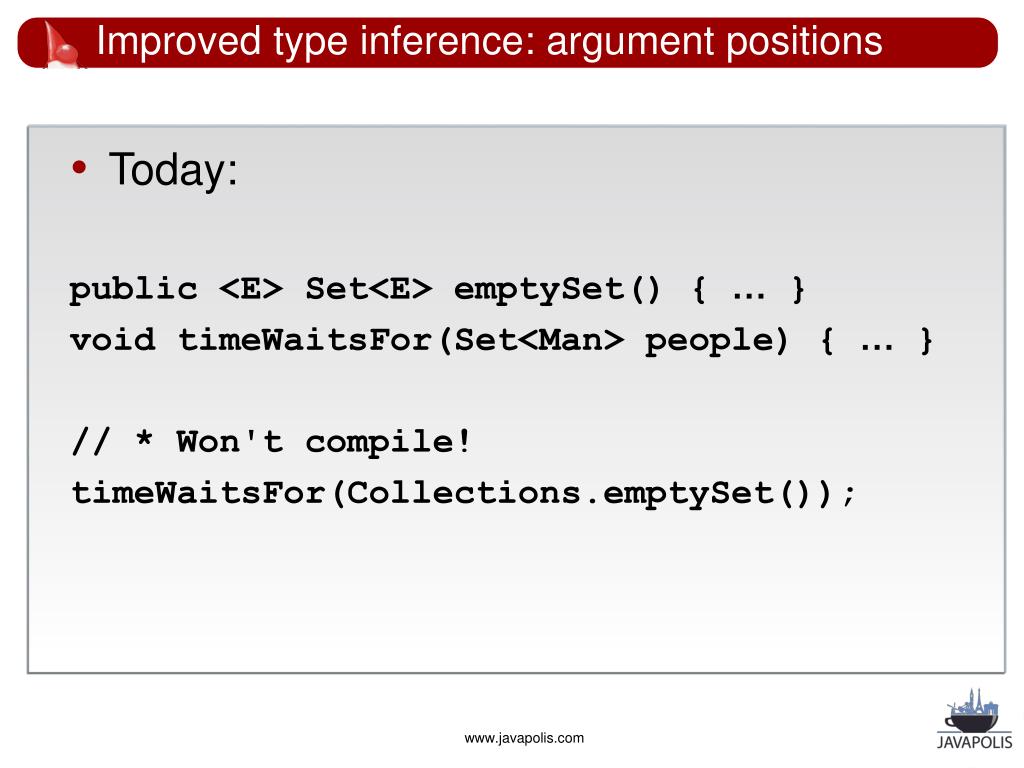 Improved type inference: argument positions

• Today:

public <E> Set<E> emptySet() { … }
void timeWaitsFor(Set<Man> people) { … }

// * Won't compile!
timeWaitsFor(Collections.emptySet());

www.javapolis.com

JAVAPOLIS